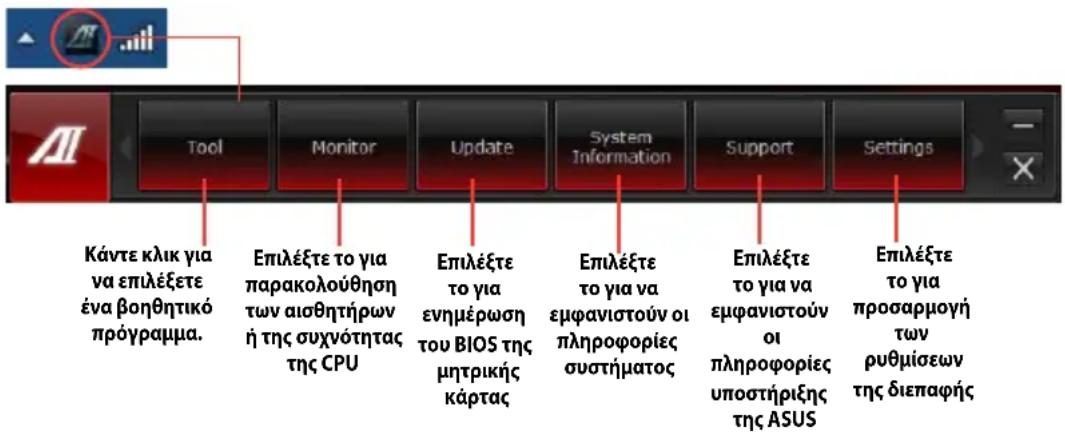 Tool

Monitor

Update

System Information

Support

Settings

Κάντε κλικ για να επιλέξετε ένα βοηθητικό πρόγραμμα.

Επιλέξτε το για παρακολούθηση των αισθητήρων ή της συχνότητας της CPU

Επιλέξτε το για ενημέρωση του BIOS της μητρικής κάρτας

Επιλέξτε το για να εμφανιστούν οι πληροφορίες συστήματος

Επιλέξτε το για να εμφανιστούν οι πληροφορίες υποστήριξης της ASUS

Επιλέξτε το για προσαρμογή των ρυθμίσεων της διεπαφής